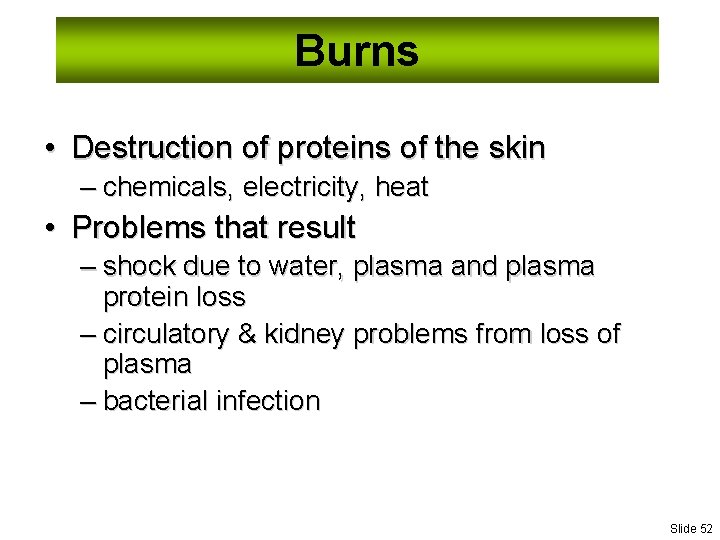 Burns

• Destruction of proteins of the skin
– chemicals, electricity, heat
• Problems that result
– shock due to water, plasma and plasma protein loss
– circulatory & kidney problems from loss of plasma
– bacterial infection

Slide 52